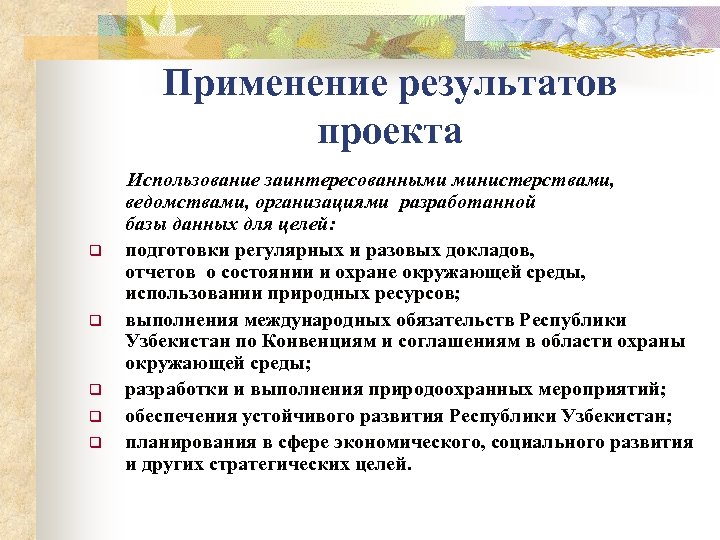 Применение результатов проекта

Использование заинтересованными министерствами, ведомствами, организациями разработанной базы данных для целей:

❑ подготовки регулярных и разовых докладов, отчетов о состоянии и охране окружающей среды, использовании природных ресурсов;

❑ выполнения международных обязательств Республики Узбекистан по Конвенциям и соглашениям в области охраны окружающей среды;

❑ разработки и выполнения природоохранных мероприятий;

❑ обеспечения устойчивого развития Республики Узбекистан;

❑ планирования в сфере экономического, социального развития и других стратегических целей.